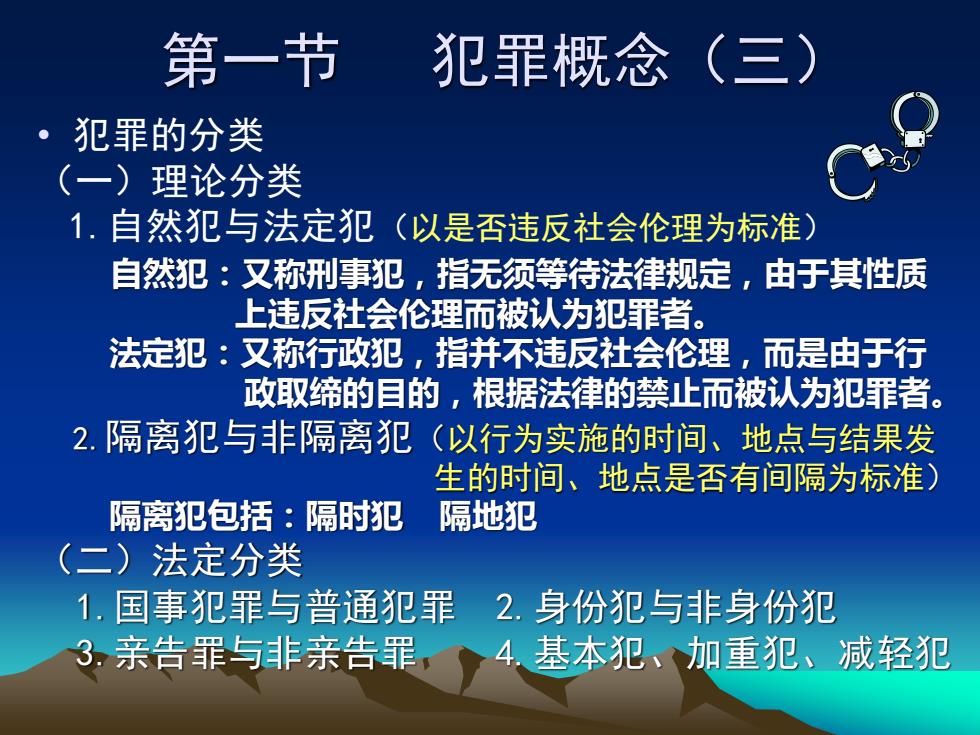 第一节　犯罪概念（三）

• 犯罪的分类

（一）理论分类

1. 自然犯与法定犯（以是否违反社会伦理为标准）

自然犯：又称刑事犯，指无须等待法律规定，由于其性质上违反社会伦理而被认为犯罪者。

法定犯：又称行政犯，指并不违反社会伦理，而是由于行政取缔的目的，根据法律的禁止而被认为犯罪者。

2. 隔离犯与非隔离犯（以行为实施的时间、地点与结果发生的时间、地点是否有间隔为标准）

隔离犯包括：隔时犯　隔地犯

（二）法定分类

1. 国事犯罪与普通犯罪　2. 身份犯与非身份犯

3. 亲告罪与非亲告罪　4. 基本犯、加重犯、减轻犯